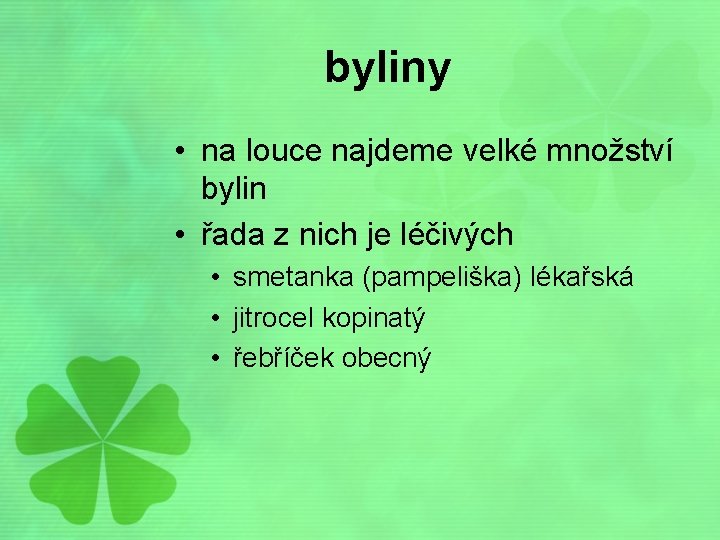 byliny

• na louce najdeme velké množství bylin
• řada z nich je léčivých
  • smetanka (pampeliška) lékařská
  • jitrocel kopinatý
  • řebříček obecný